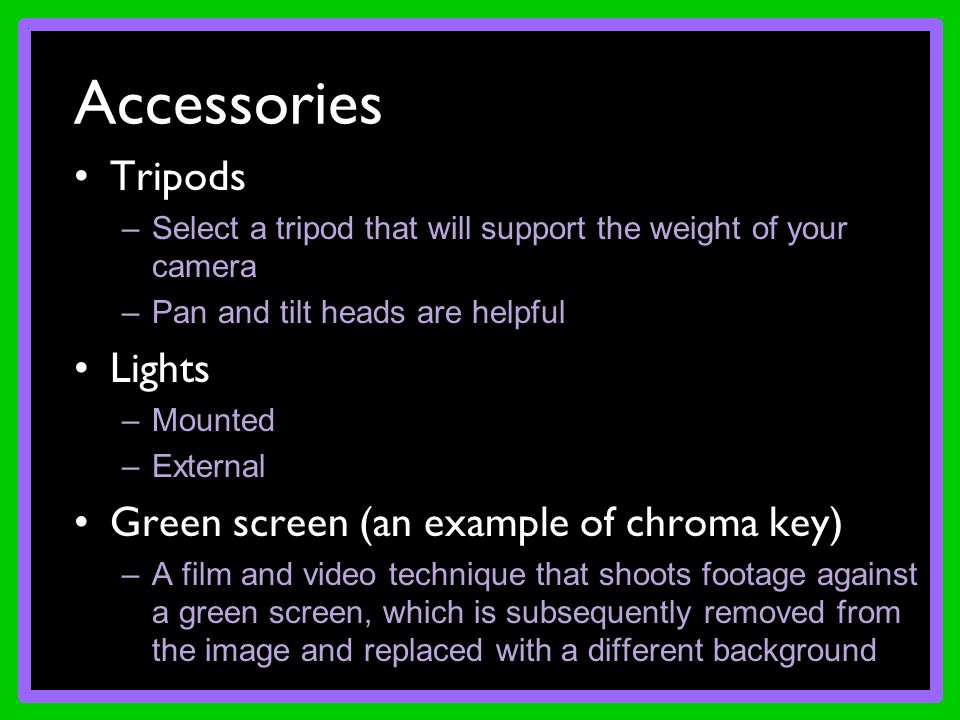 Accessories

• Tripods
– Select a tripod that will support the weight of your camera
– Pan and tilt heads are helpful

• Lights
– Mounted
– External

• Green screen (an example of chroma key)
– A film and video technique that shoots footage against a green screen, which is subsequently removed from the image and replaced with a different background